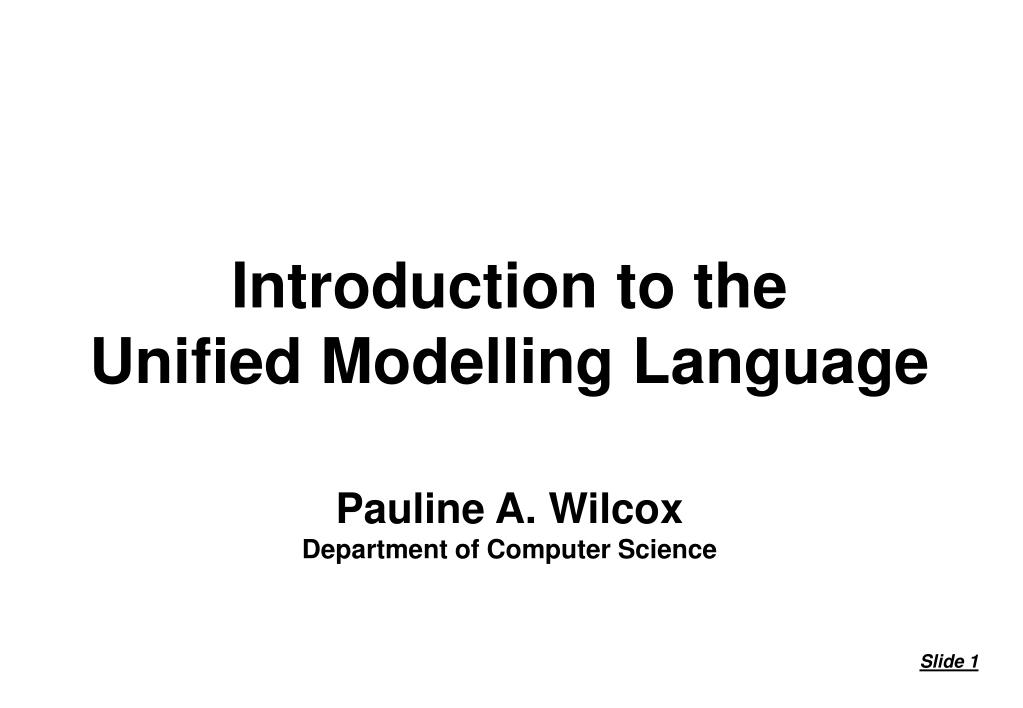 Introduction to the Unified Modelling Language

Pauline A. Wilcox
Department of Computer Science

Slide 1